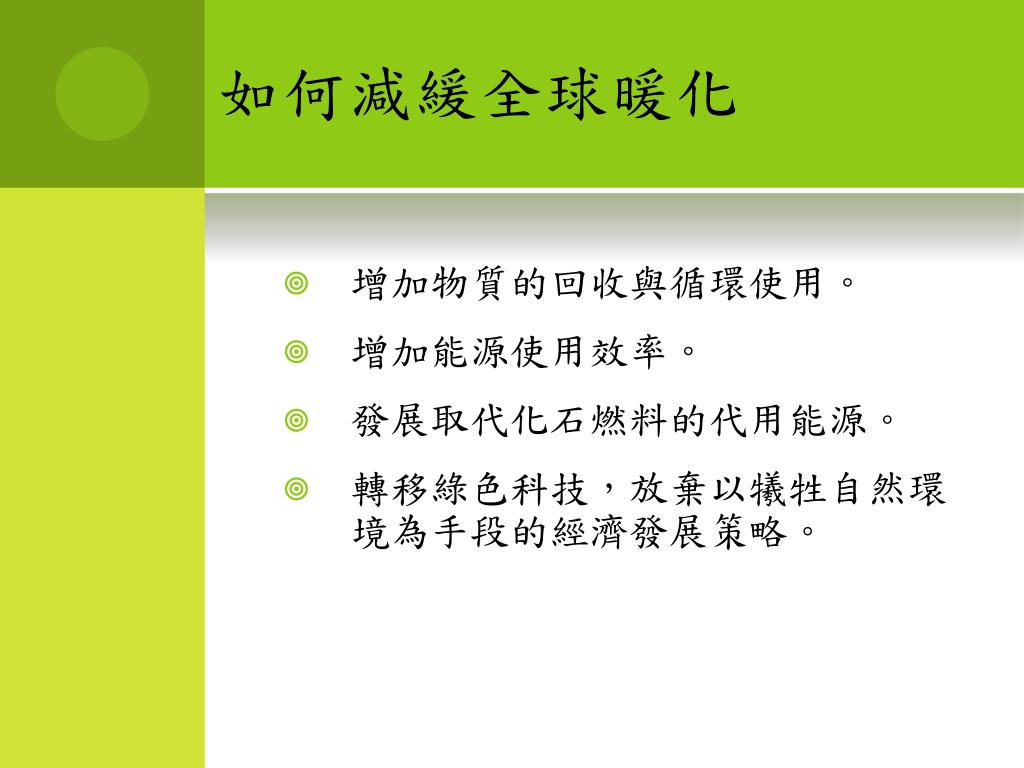 如何減緩全球暖化

◎ 增加物質的回收與循環使用。

◎ 增加能源使用效率。

◎ 發展取代化石燃料的代用能源。

◎ 轉移綠色科技，放棄以犧牲自然環境為手段的經濟發展策略。